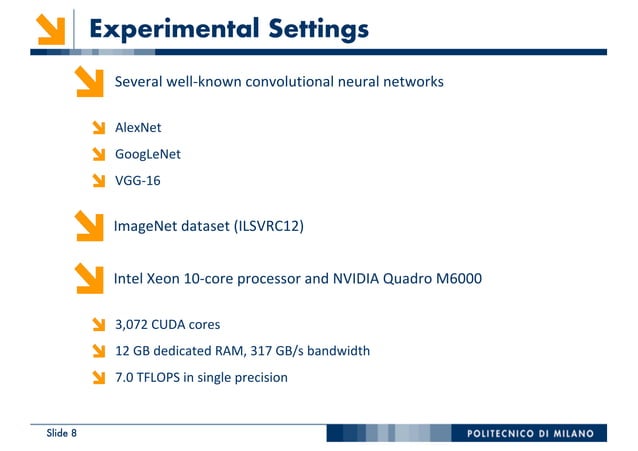 Experimental Settings

Several well-known convolutional neural networks

AlexNet

GoogLeNet

VGG-16

ImageNet dataset (ILSVRC12)

Intel Xeon 10-core processor and NVIDIA Quadro M6000

3,072 CUDA cores

12 GB dedicated RAM, 317 GB/s bandwidth

7.0 TFLOPS in single precision

Slide 8

POLITECNICO DI MILANO